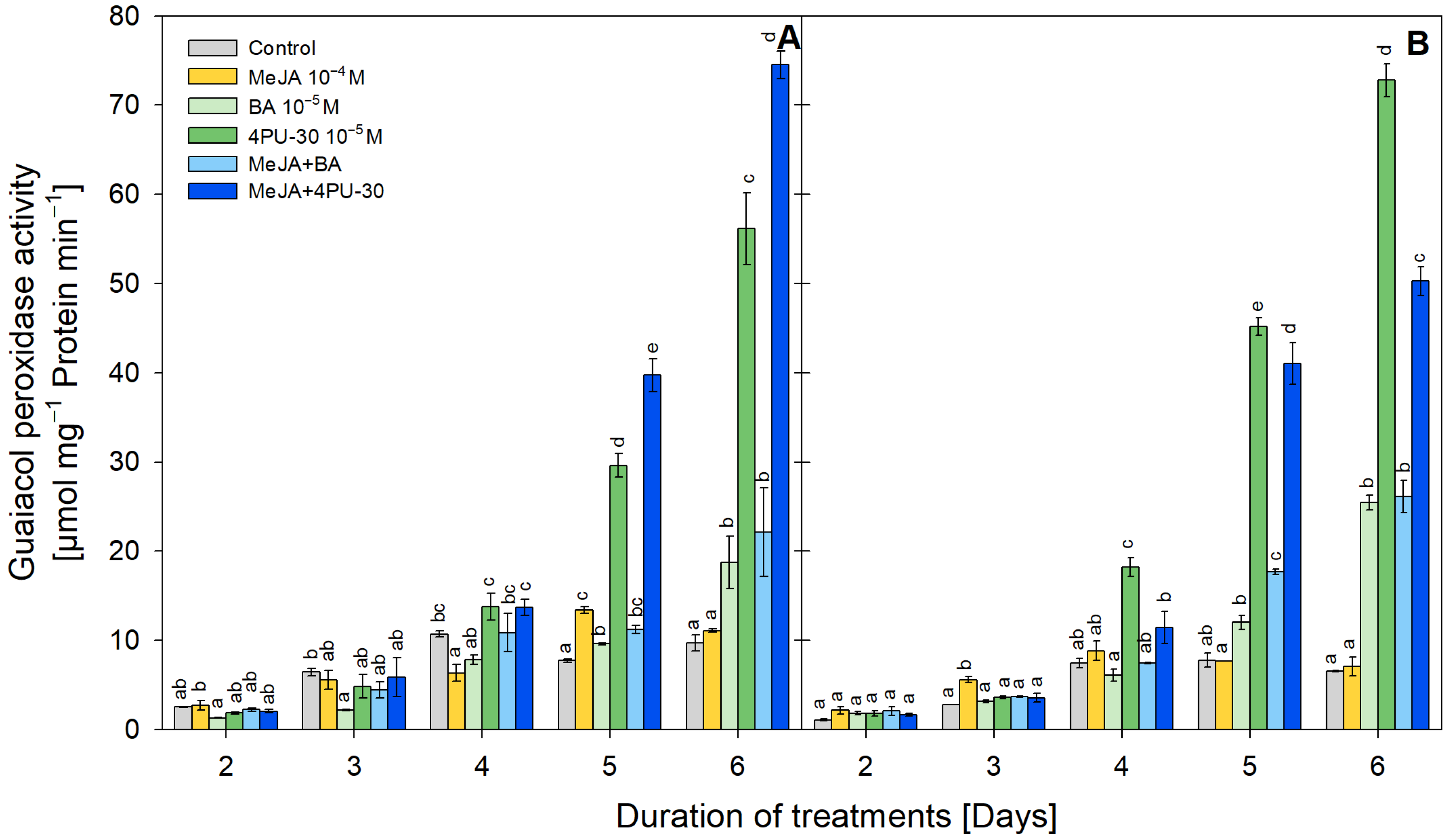 Guaiacol peroxidase activity [µmol mg$^{-1}$ Protein min$^{-1}$]

80
70
60
50
40
30
20
10
0

Control
MeJA $10^{-4}$ M
BA $10^{-5}$ M
4PU-30 $10^{-5}$ M
MeJA+BA
MeJA+4PU-30

A

ab b a ab ab ab
b ab a ab ab ab
bc a ab c bc c
a c b d bc e
a a b c b d

2 3 4 5 6

B

a a a a a a
a b a a a a
ab ab a c ab b
ab a b e c d
a a b d b c

2 3 4 5 6

Duration of treatments [Days]